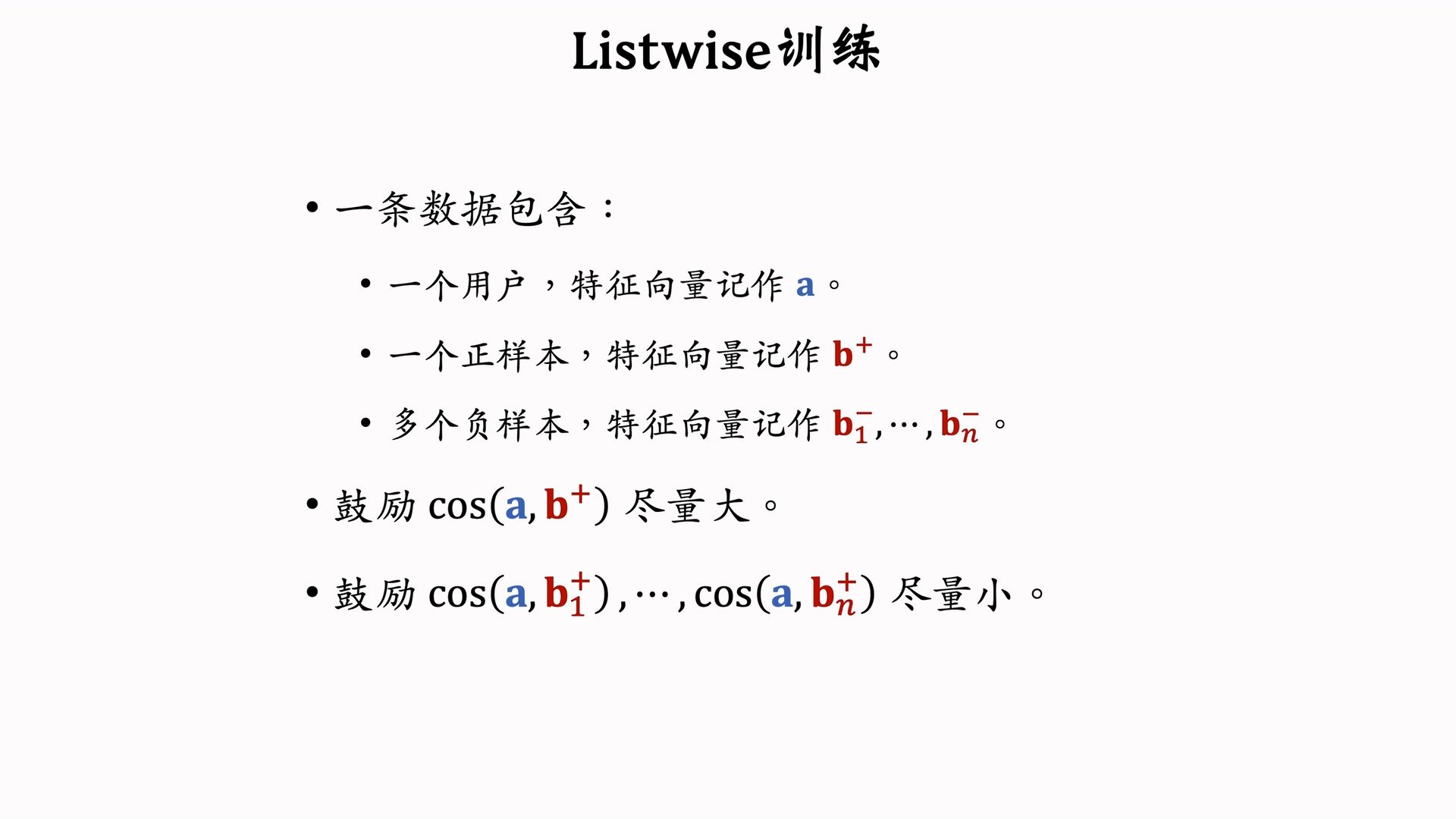 Listwise训练

• 一条数据包含：
  • 一个用户，特征向量记作 $\mathbf{a}$。
  • 一个正样本，特征向量记作 $\mathbf{b}^+$。
  • 多个负样本，特征向量记作 $\mathbf{b}_1^-, \cdots, \mathbf{b}_n^-$。
• 鼓励 $\cos(\mathbf{a}, \mathbf{b}^+)$ 尽量大。
• 鼓励 $\cos(\mathbf{a}, \mathbf{b}_1^+), \cdots, \cos(\mathbf{a}, \mathbf{b}_n^+)$ 尽量小。